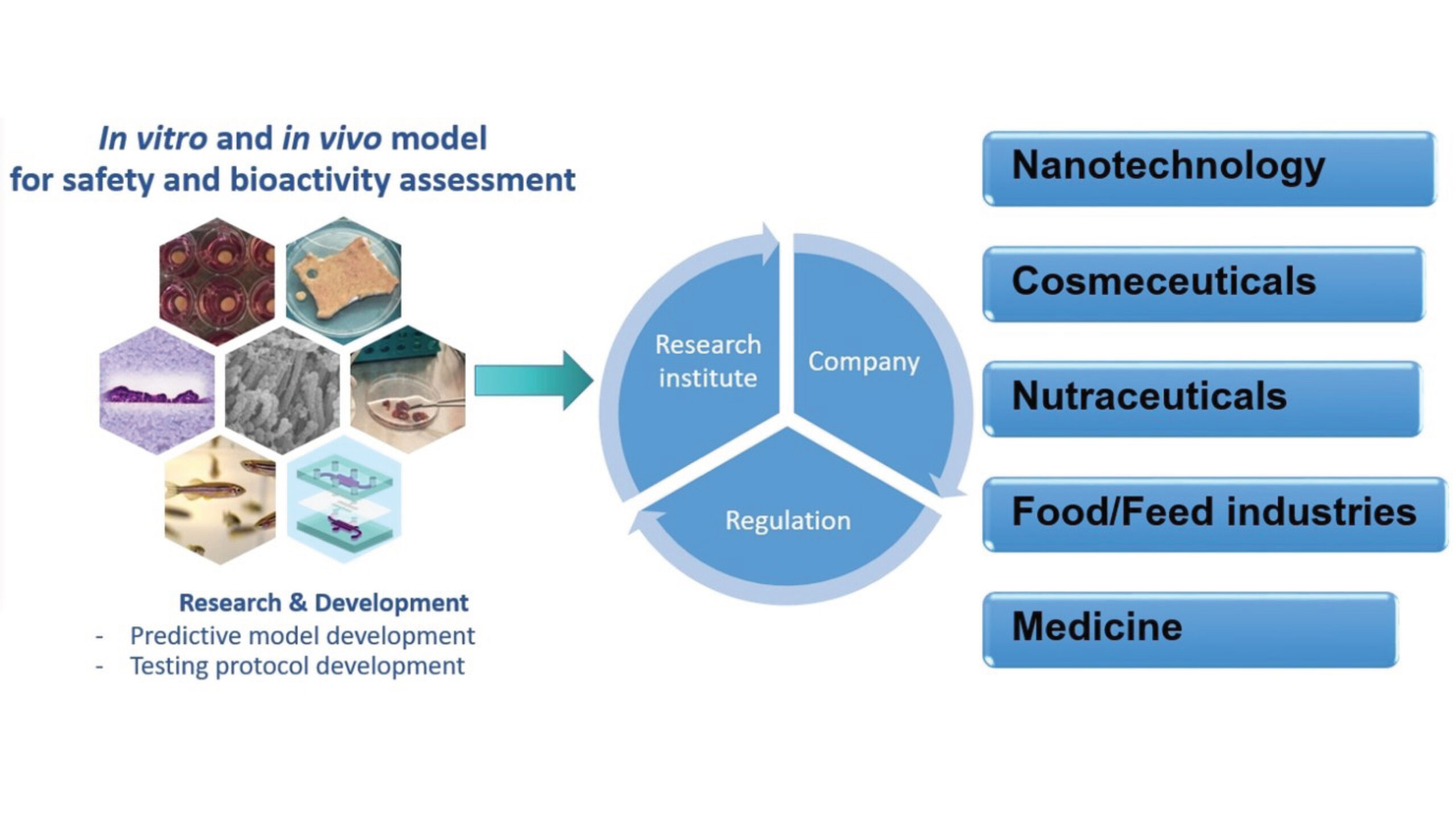 In vitro and in vivo model
for safety and bioactivity assessment

Research & Development
- Predictive model development
- Testing protocol development

Research institute

Company

Regulation

Nanotechnology

Cosmeceuticals

Nutraceuticals

Food/Feed industries

Medicine